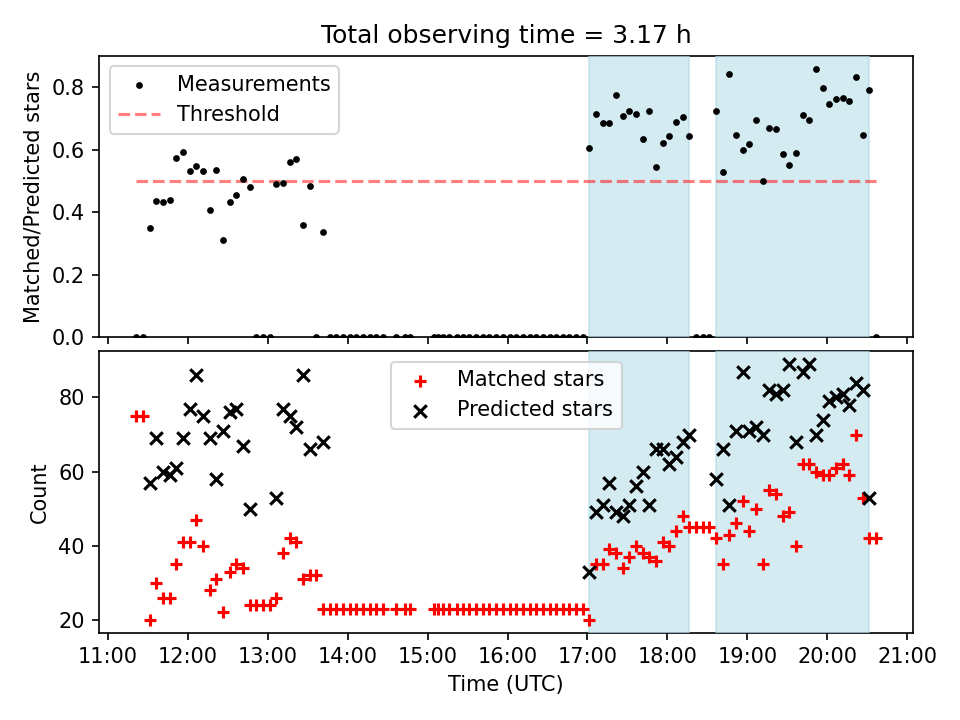 Total observing time = 3.17 h

Measurements
Threshold

Matched/Predicted stars

0.8
0.6
0.4
0.2
0.0

Matched stars
Predicted stars

Count

80
60
40
20

11:00 12:00 13:00 14:00 15:00 16:00 17:00 18:00 19:00 20:00 21:00

Time (UTC)